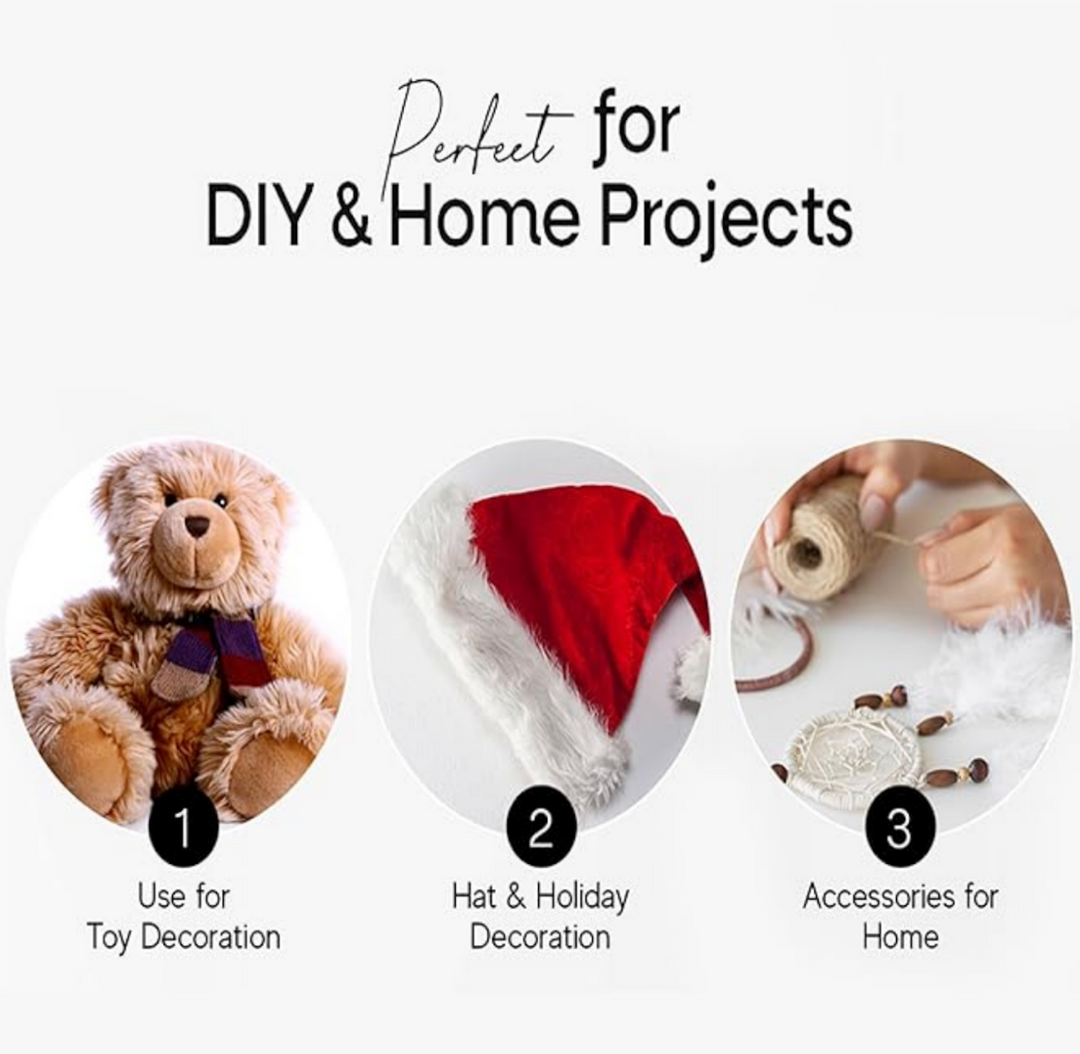 Perfect for
DIY & Home Projects

1
Use for
Toy Decoration

2
Hat & Holiday
Decoration

3
Accessories for
Home